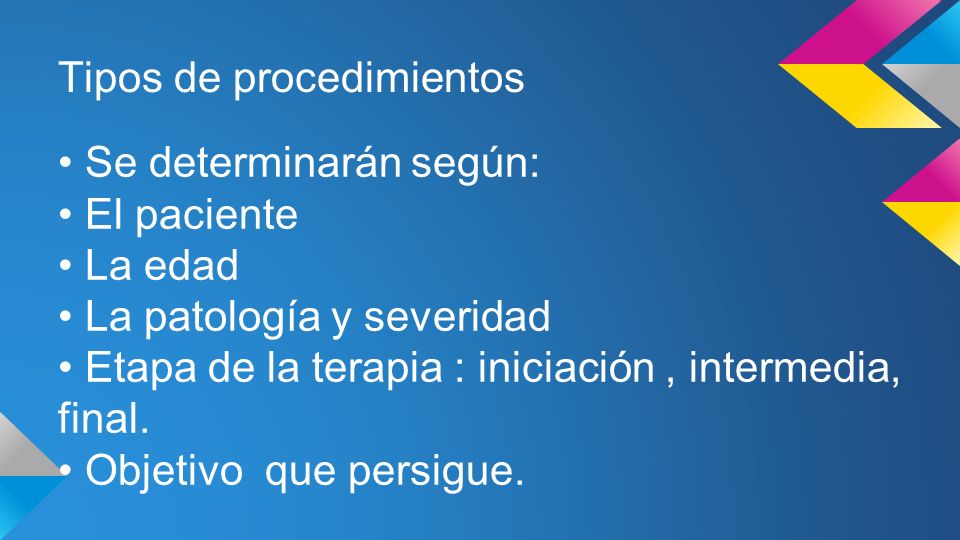 Tipos de procedimientos

• Se determinarán según:
• El paciente
• La edad
• La patología y severidad
• Etapa de la terapia : iniciación , intermedia, final.
• Objetivo que persigue.